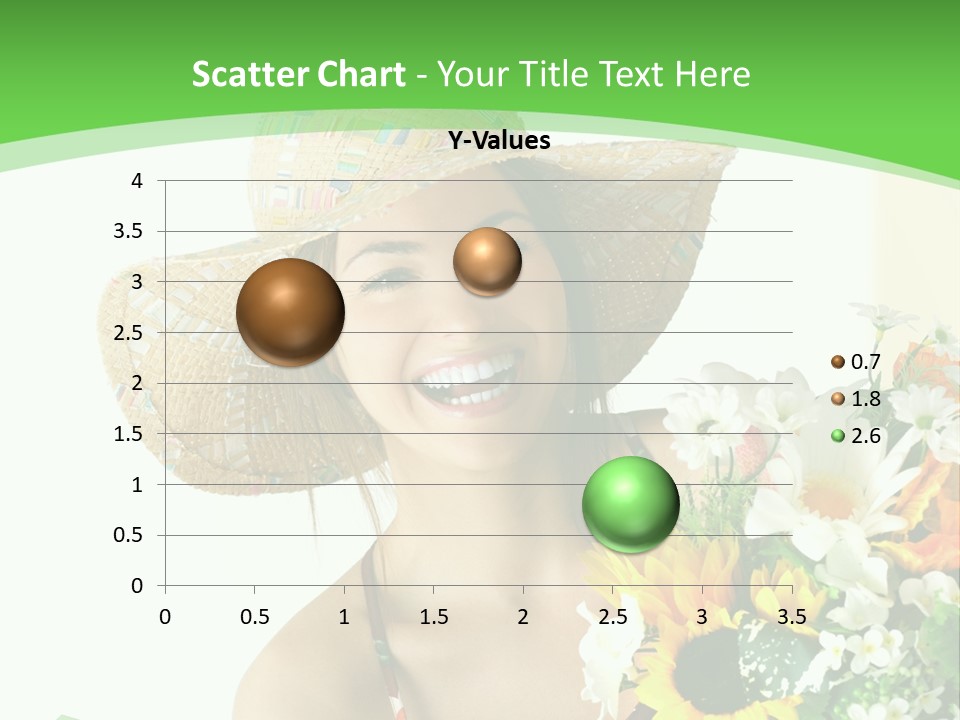 Scatter Chart - Your Title Text Here

Y-Values

4
3.5
3
2.5
2
1.5
1
0.5
0

0 0.5 1 1.5 2 2.5 3 3.5

0.7
1.8
2.6